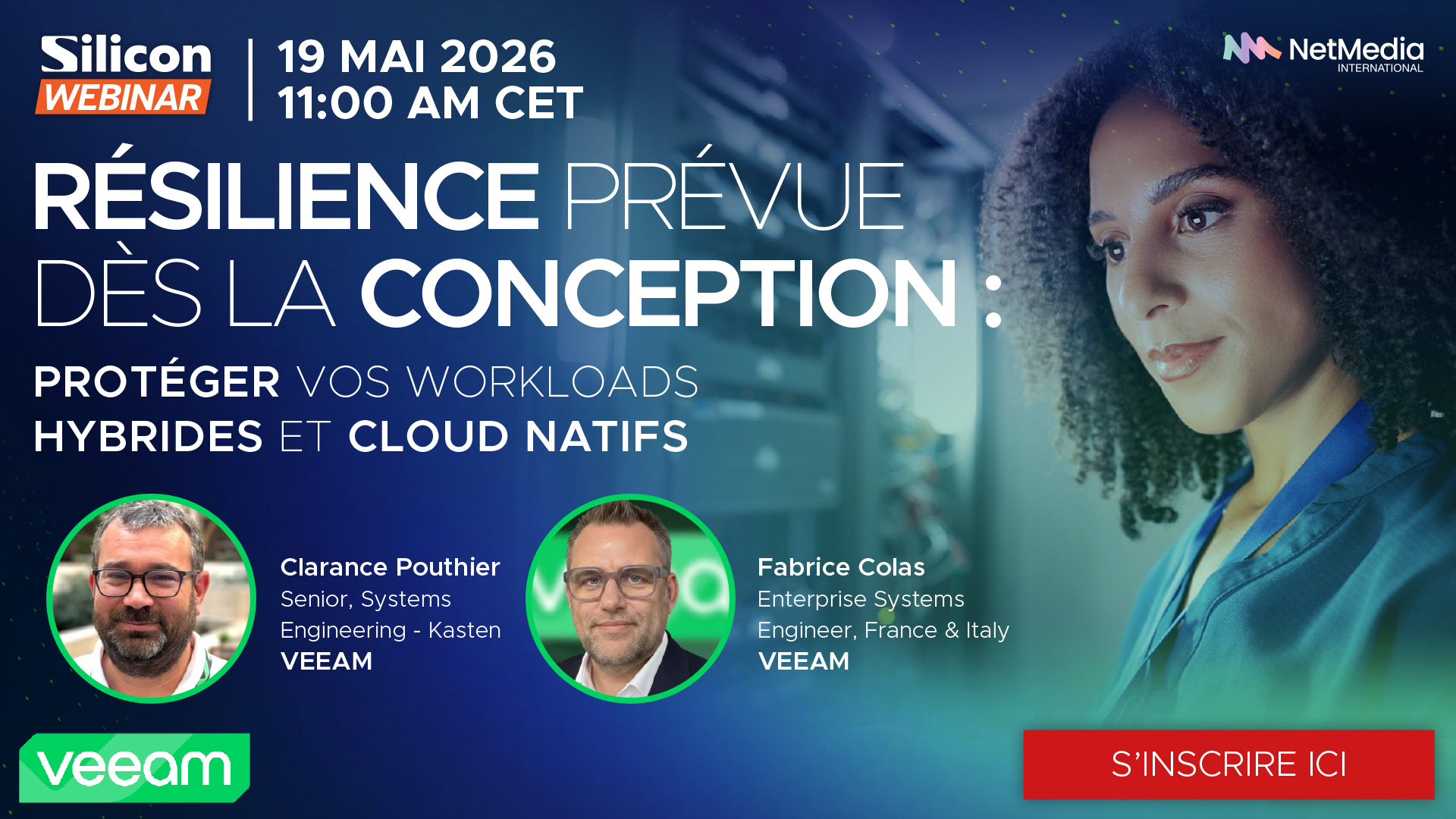 Silicon WEBINAR

19 MAI 2026
11:00 AM CET

NetMedia INTERNATIONAL

RÉSILIENCE PRÉVUE DÈS LA CONCEPTION :

PROTÉGER VOS WORKLOADS HYBRIDES ET CLOUD NATIFS

Clarance Pouthier
Senior, Systems Engineering - Kasten
VEEAM

Fabrice Colas
Enterprise Systems Engineer, France & Italy
VEEAM

veeam

S'INSCRIRE ICI